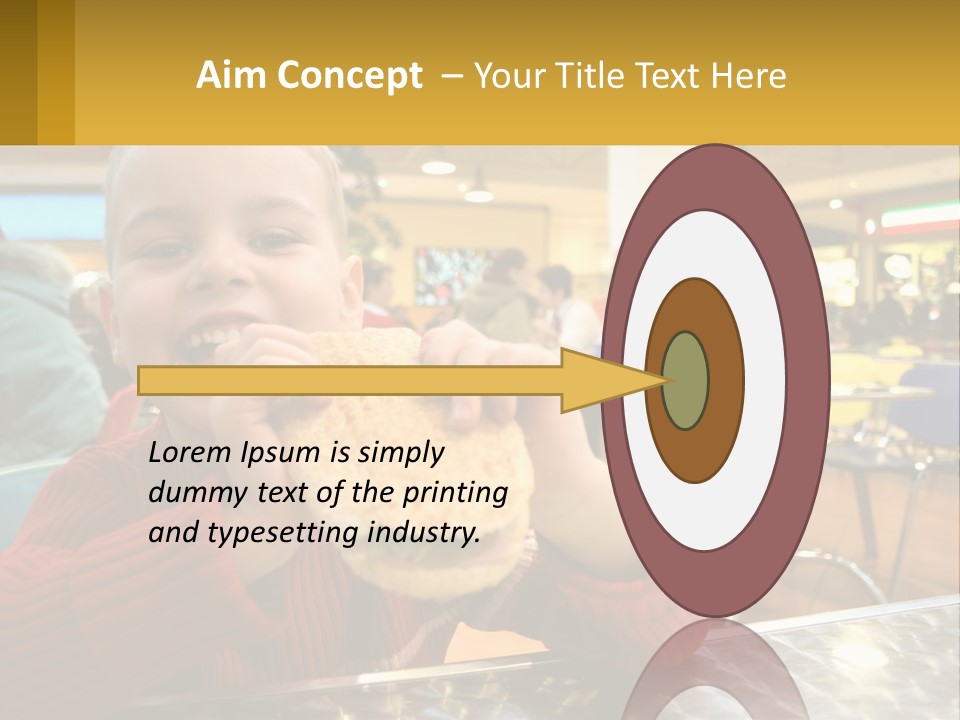 Aim Concept – Your Title Text Here

Lorem Ipsum is simply dummy text of the printing and typesetting industry.